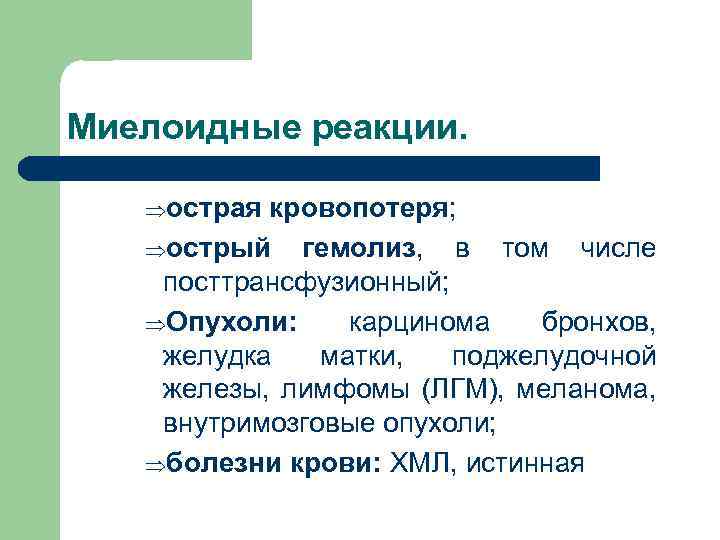 Миелоидные реакции.

⇒острая кровопотеря;

⇒острый гемолиз, в том числе посттрансфузионный;

⇒Опухоли: карцинома бронхов, желудка матки, поджелудочной железы, лимфомы (ЛГМ), меланома, внутримозговые опухоли;

⇒болезни крови: ХМЛ, истинная